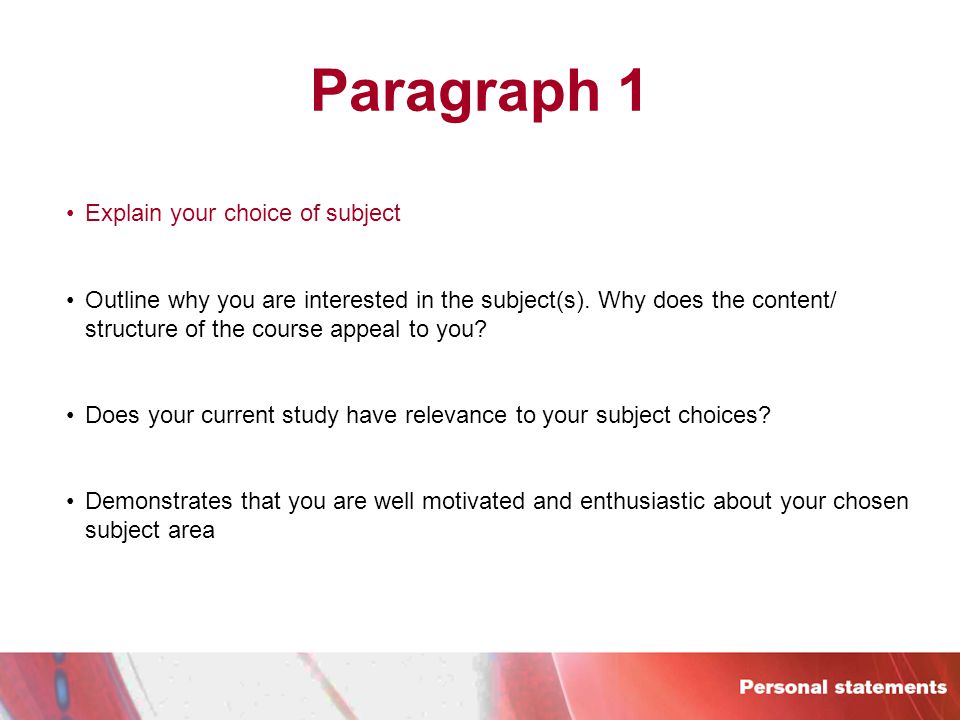 Paragraph 1

• Explain your choice of subject

• Outline why you are interested in the subject(s). Why does the content/ structure of the course appeal to you?

• Does your current study have relevance to your subject choices?

• Demonstrates that you are well motivated and enthusiastic about your chosen subject area

Personal statements